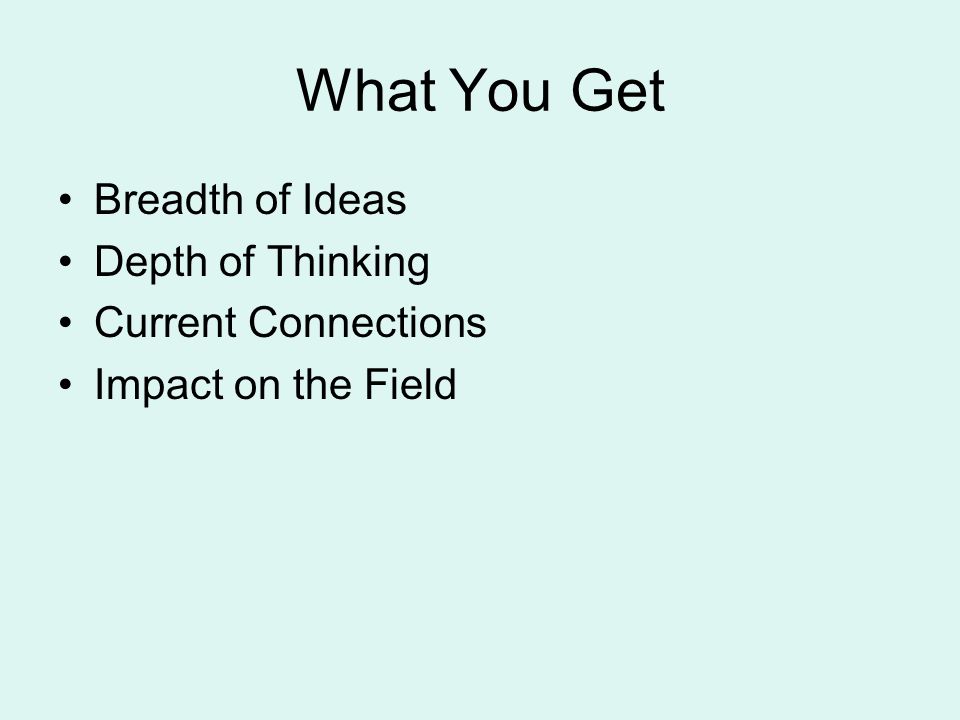 What You Get

• Breadth of Ideas
• Depth of Thinking
• Current Connections
• Impact on the Field